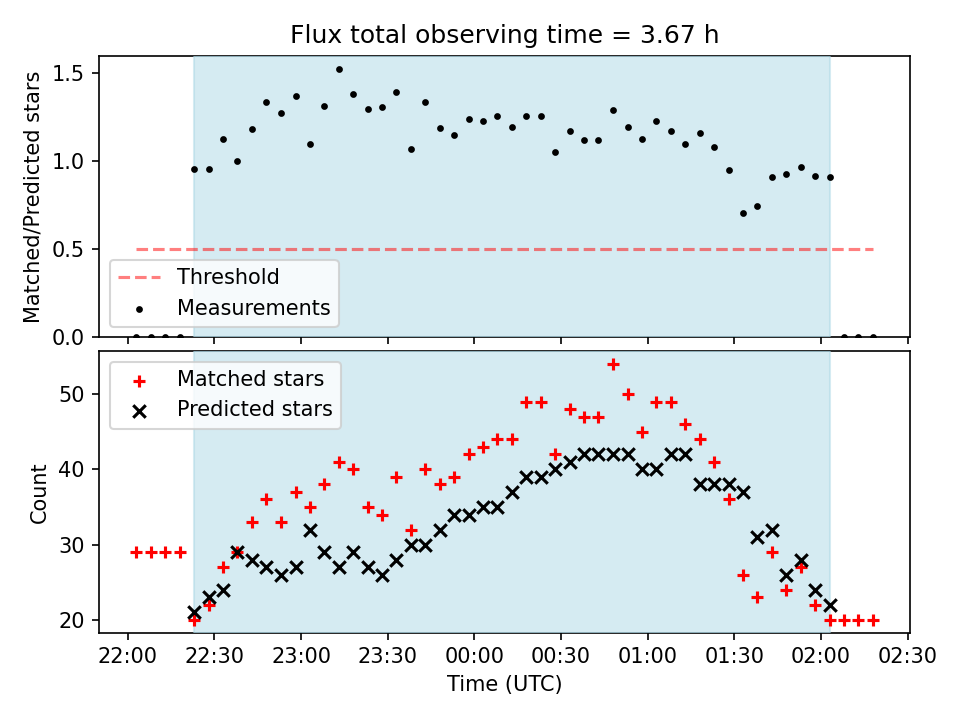 Flux total observing time = 3.67 h

Matched/Predicted stars

1.5
1.0
0.5
0.0

Threshold
Measurements

Matched stars
Predicted stars

Count

50
40
30
20

22:00
22:30
23:00
23:30
00:00
00:30
01:00
01:30
02:00
02:30

Time (UTC)